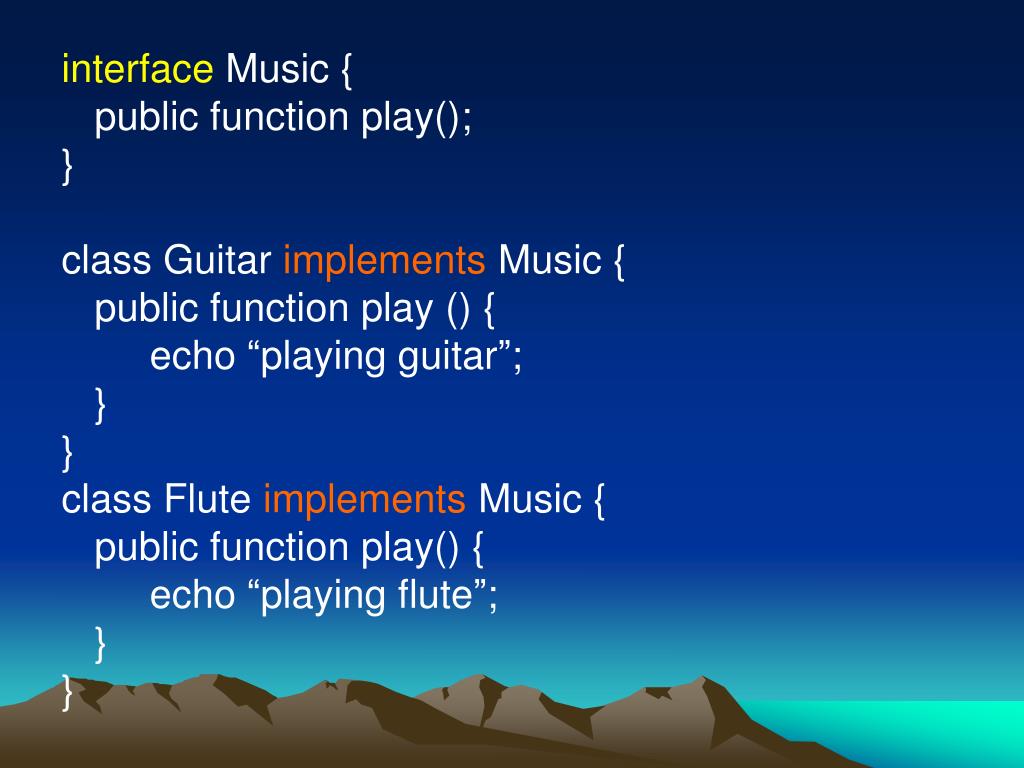 interface Music {
public function play();
}

class Guitar implements Music {
public function play () {
echo “playing guitar”;
}
}
class Flute implements Music {
public function play() {
echo “playing flute”;
}
}